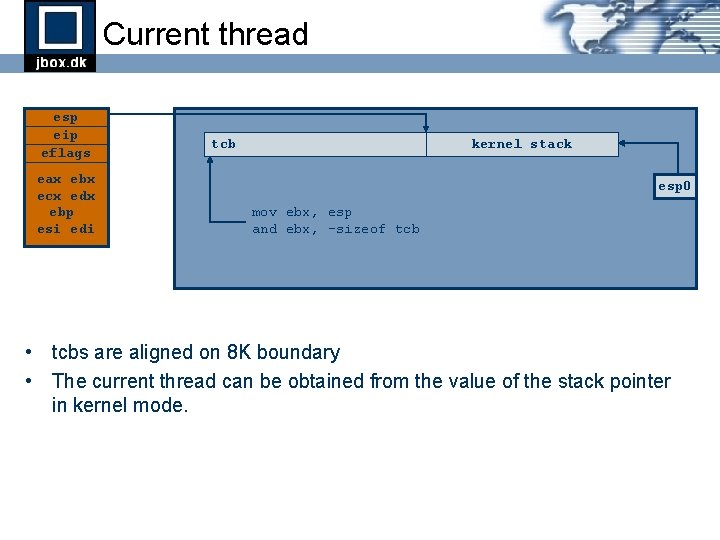 jbox.dk

Current thread

esp
eip
eflags
eax ebx
ecx edx
ebp
esi edi

tcb
kernel stack
esp0

mov ebx, esp
and ebx, -sizeof tcb

• tcbs are aligned on 8K boundary
• The current thread can be obtained from the value of the stack pointer in kernel mode.